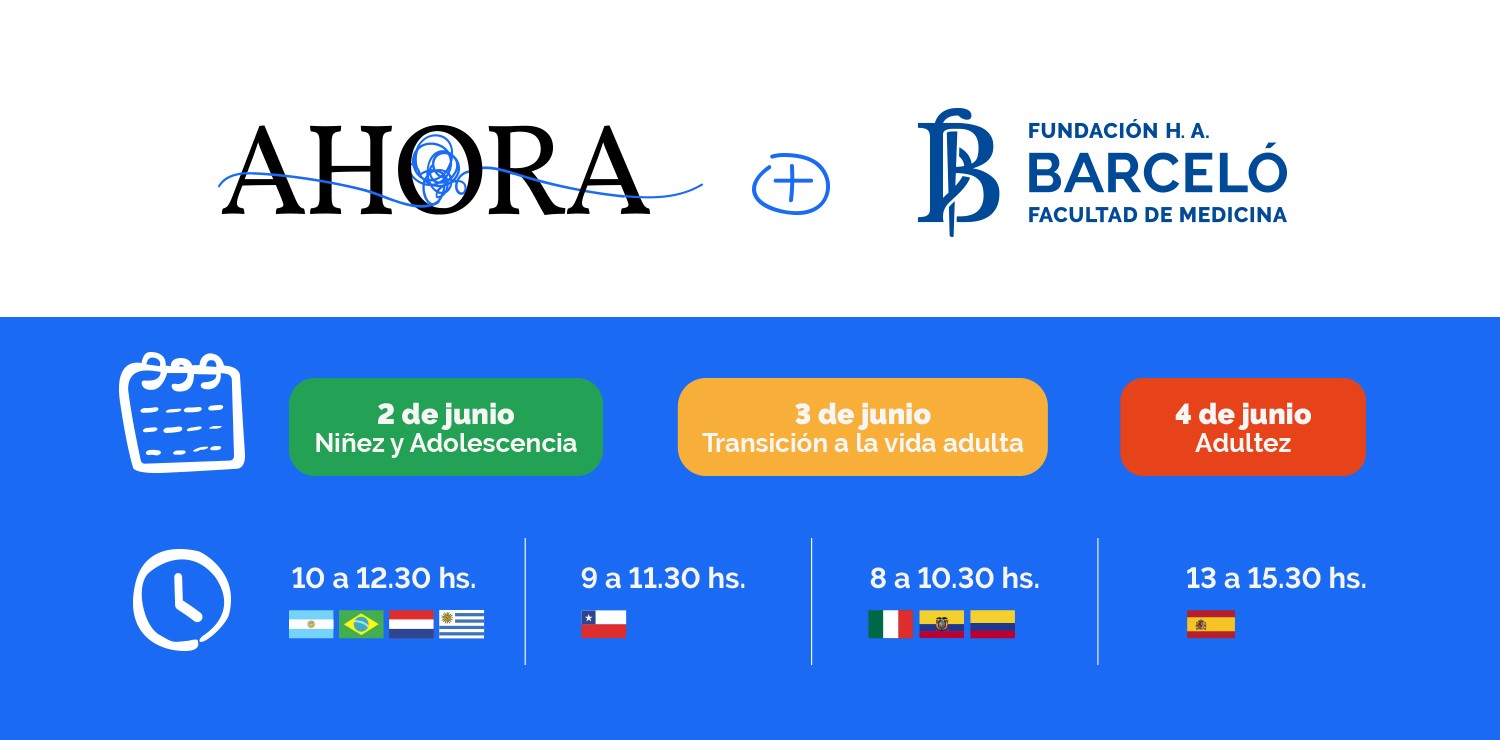 AHORA

+

FUNDACIÓN H. A.
BARCELÓ
FACULTAD DE MEDICINA

2 de junio
Niñez y Adolescencia

3 de junio
Transición a la vida adulta

4 de junio
Adultez

10 a 12.30 hs.

9 a 11.30 hs.

8 a 10.30 hs.

13 a 15.30 hs.